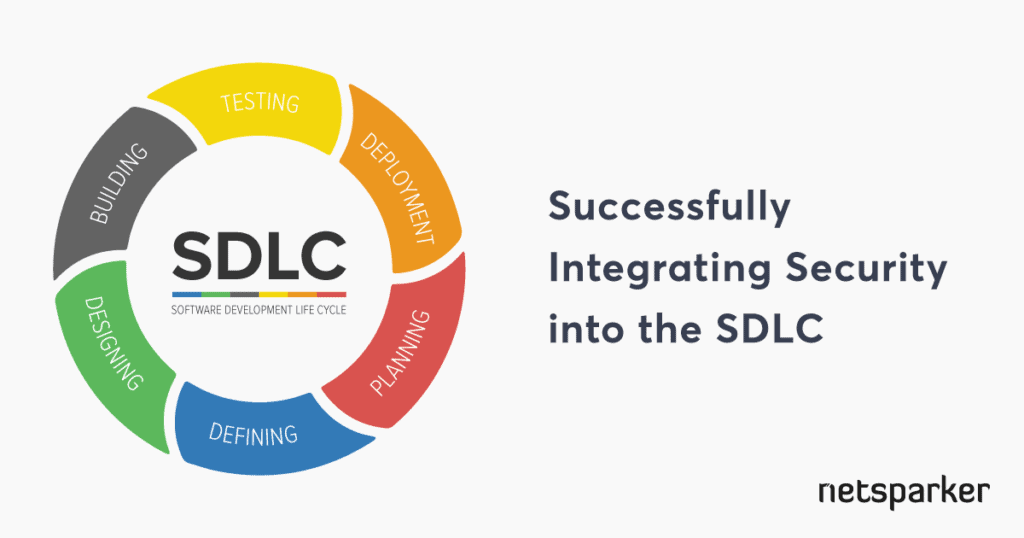 TESTING
DEPLOYMENT
PLANNING
DEFINING
DESIGNING
BUILDING

SDLC
SOFTWARE DEVELOPMENT LIFE CYCLE

Successfully Integrating Security into the SDLC

netsparker